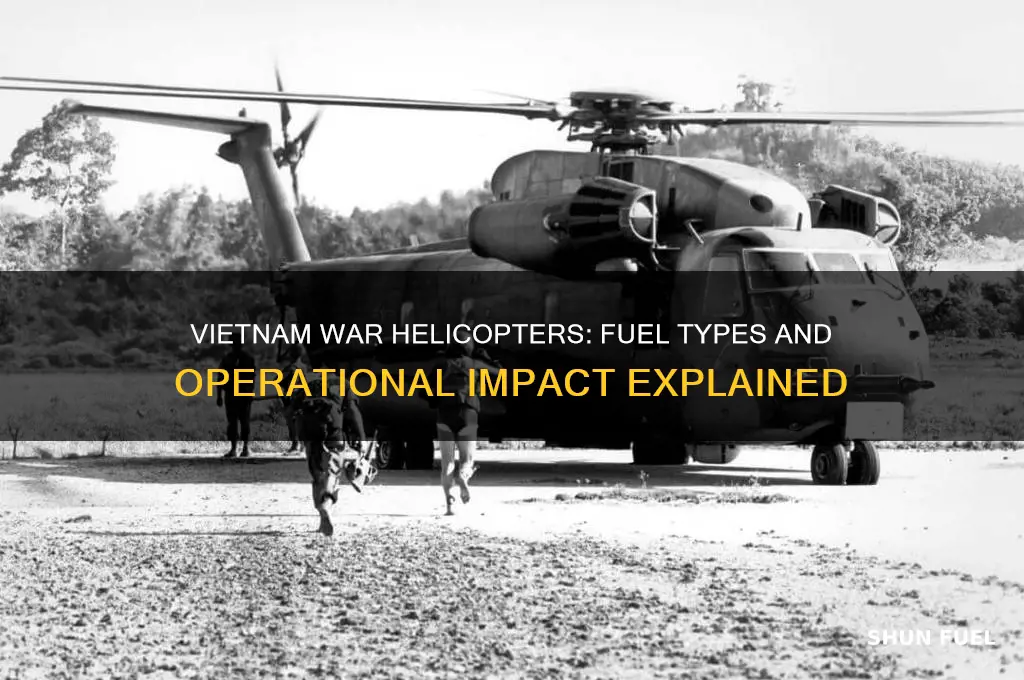 VIETNAM WAR HELICOPTERS: FUEL TYPES AND OPERATIONAL IMPACT EXPLAINED

SHUN FUEL